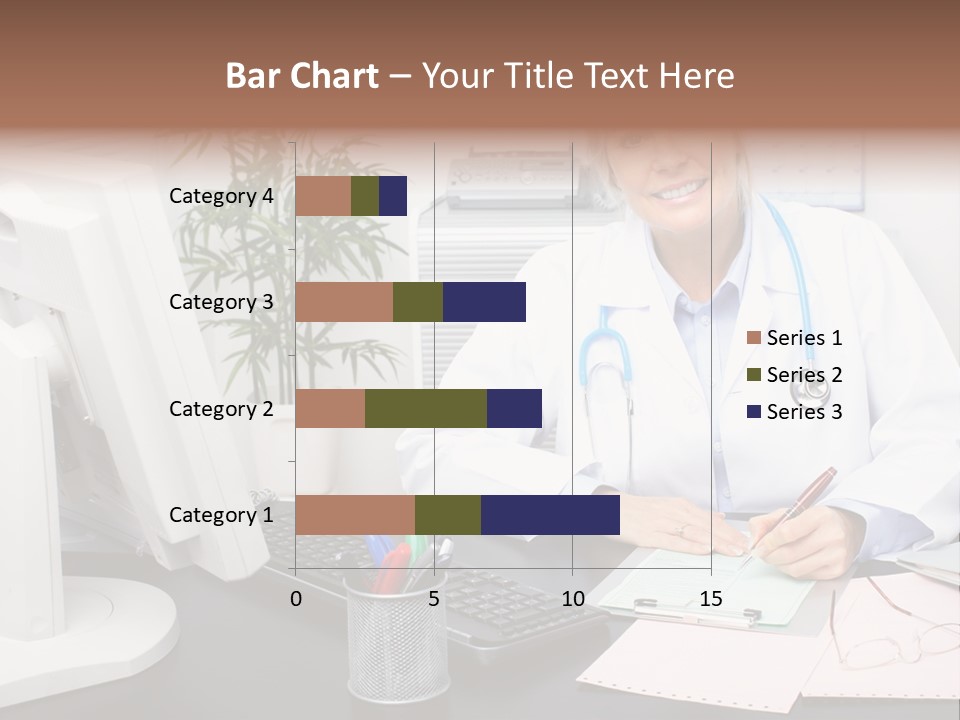 Bar Chart – Your Title Text Here

Category 4
Category 3
Category 2
Category 1

0
5
10
15

Series 1
Series 2
Series 3